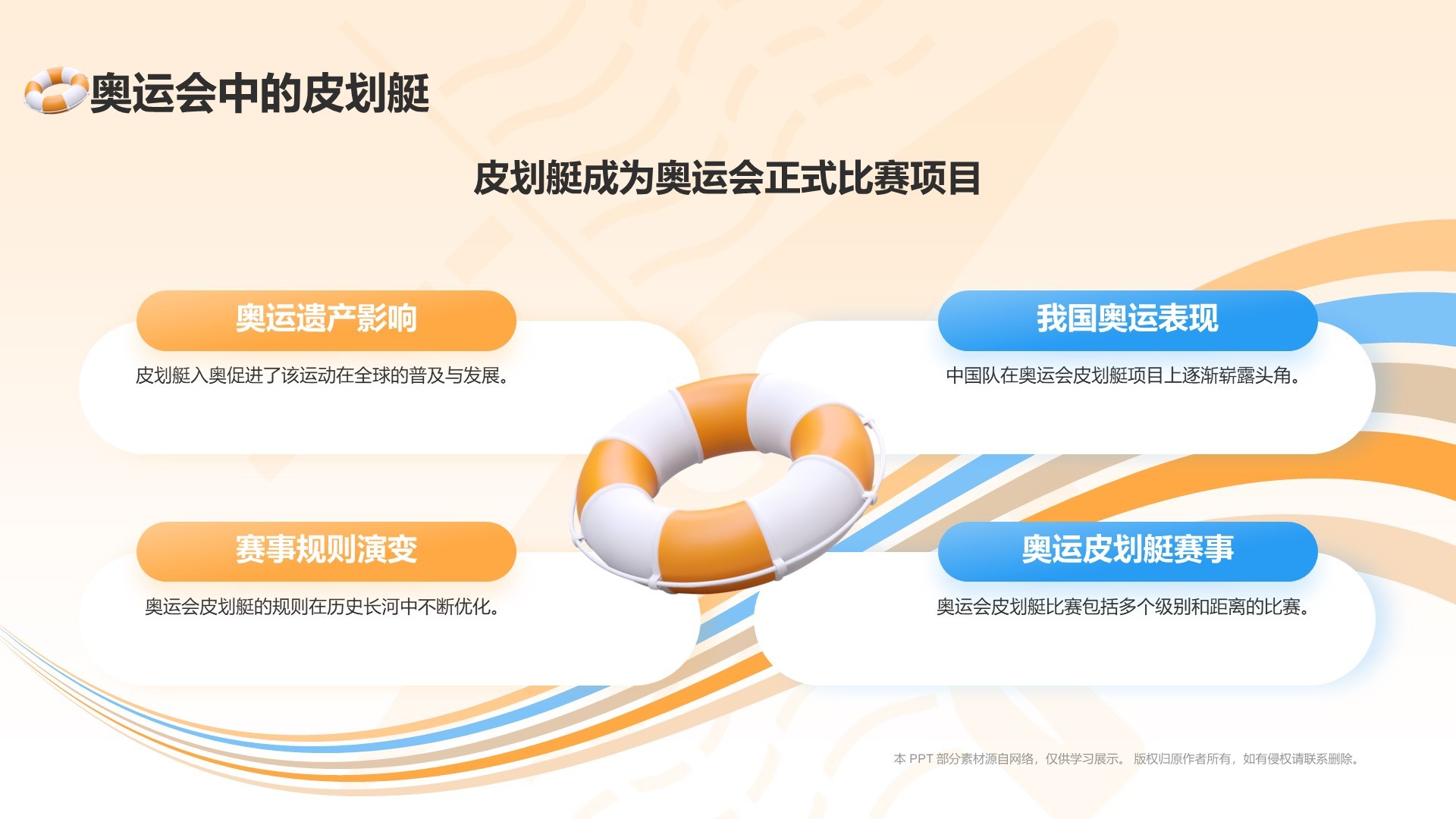 奥运会中的皮划艇

皮划艇成为奥运会正式比赛项目

奥运遗产影响

皮划艇入奥促进了该运动在全球的普及与发展。

我国奥运表现

中国队在奥运会皮划艇项目上逐渐崭露头角。

赛事规则演变

奥运会皮划艇的规则在历史长河中不断优化。

奥运皮划艇赛事

奥运会皮划艇比赛包括多个级别和距离的比赛。

本 PPT 部分素材源自网络，仅供学习展示。 版权归原作者所有，如有侵权请联系删除。